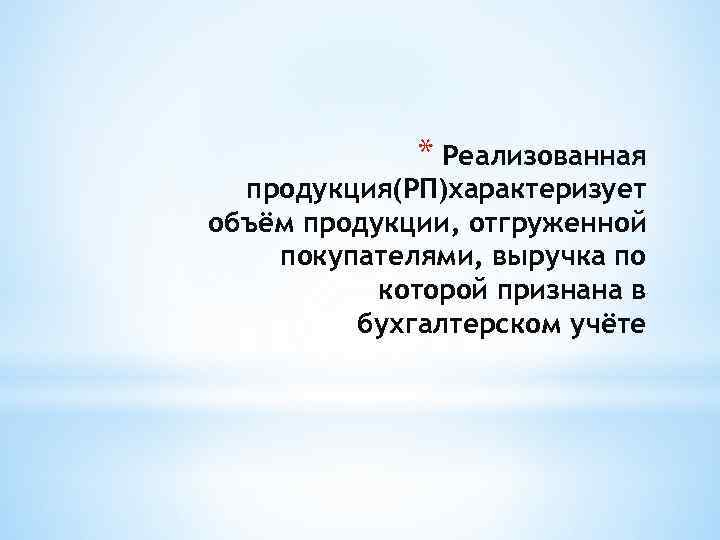 * Реализованная продукция(РП)характеризует объём продукции, отгруженной покупателями, выручка по которой признана в бухгалтерском учёте